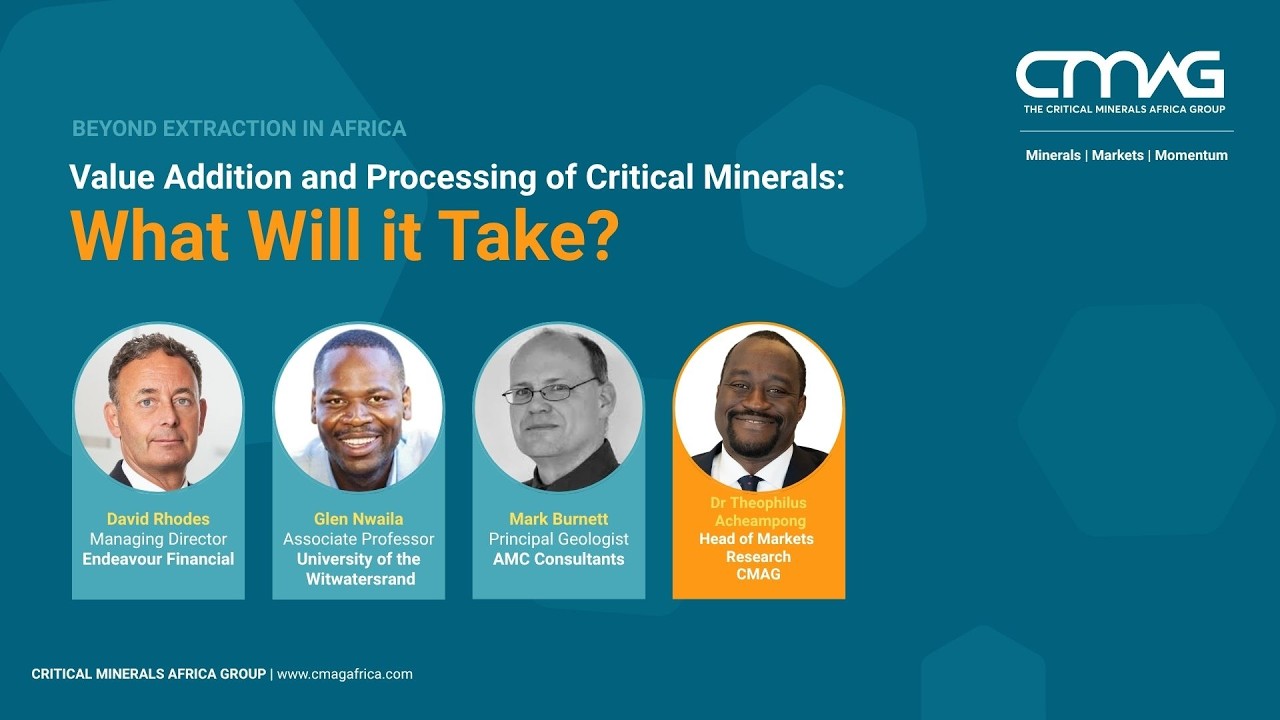 CMAG
THE CRITICAL MINERALS AFRICA GROUP
Minerals | Markets | Momentum

BEYOND EXTRACTION IN AFRICA
Value Addition and Processing of Critical Minerals:
What Will it Take?

David Rhodes
Managing Director
Endeavour Financial

Glen Nwaila
Associate Professor
University of the Witwatersrand

Mark Burnett
Principal Geologist
AMC Consultants

Dr Theophilus Acheampong
Head of Markets Research
CMAG

CRITICAL MINERALS AFRICA GROUP | www.cmagafrica.com